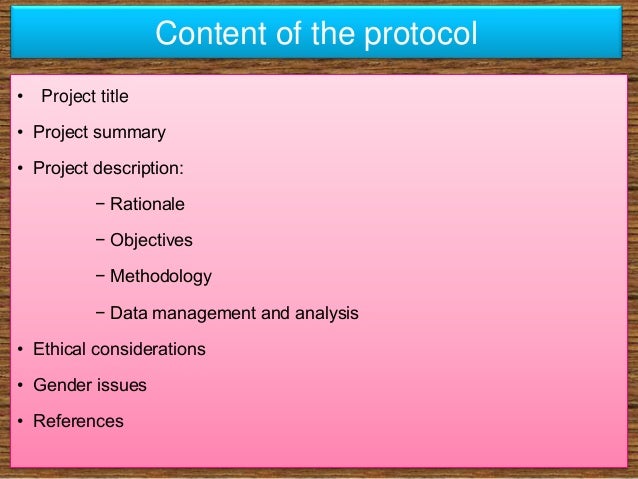 Content of the protocol

• Project title
• Project summary
• Project description:
 − Rationale
 − Objectives
 − Methodology
 − Data management and analysis
• Ethical considerations
• Gender issues
• References